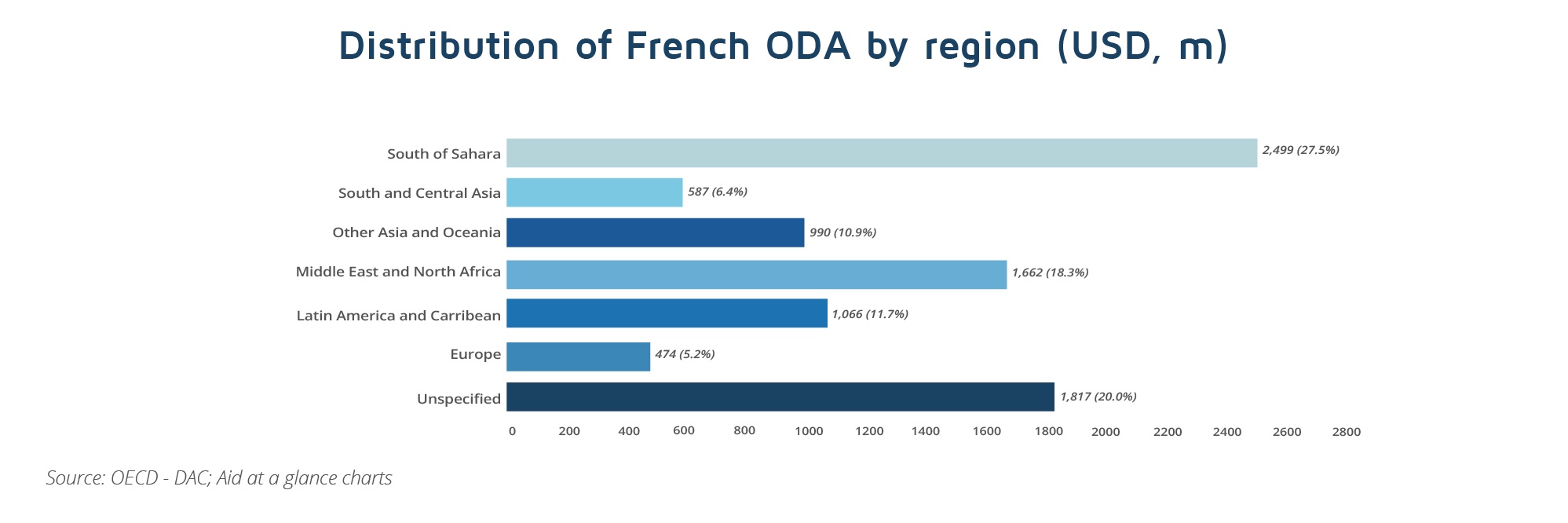 Distribution of French ODA by region (USD, m)

South of Sahara 2,499 (27.5%)
South and Central Asia 587 (6.4%)
Other Asia and Oceania 990 (10.9%)
Middle East and North Africa 1,662 (18.3%)
Latin America and Carribean 1,066 (11.7%)
Europe 474 (5.2%)
Unspecified 1,817 (20.0%)

0 200 400 600 800 1000 1200 1400 1600 1800 2000 2200 2400 2600 2800

Source: OECD - DAC; Aid at a glance charts